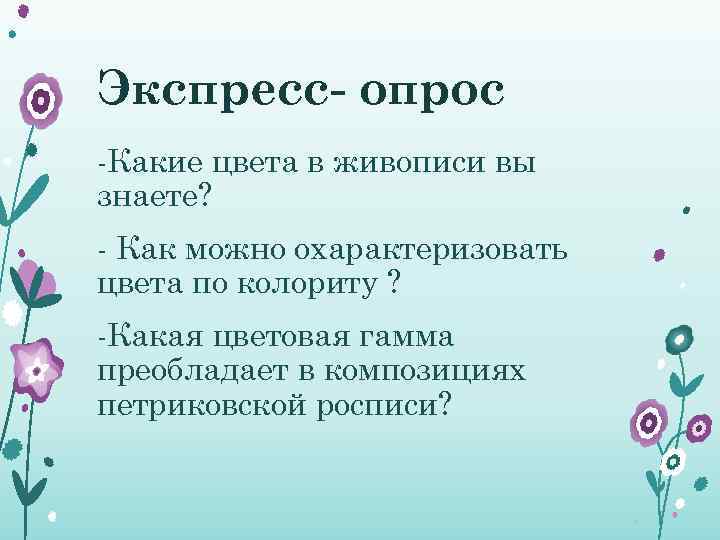 Экспресс- опрос

-Какие цвета в живописи вы знаете?

- Как можно охарактеризовать цвета по колориту ?

-Какая цветовая гамма преобладает в композициях петриковской росписи?